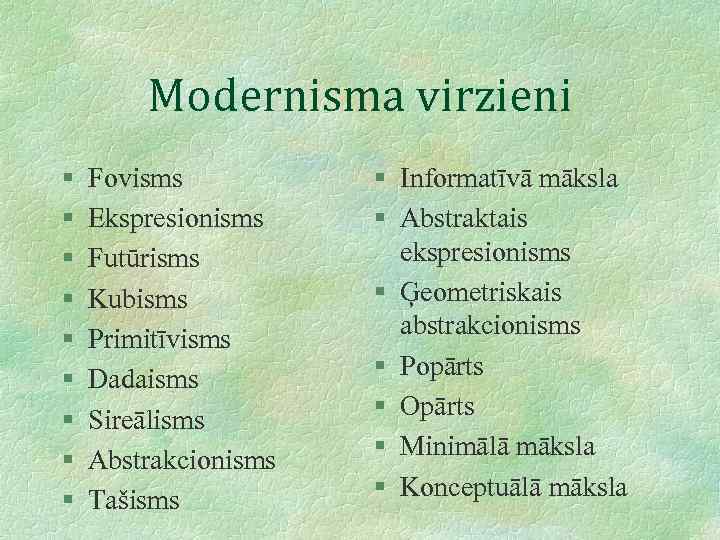 Modernisma virzieni

§ Fovisms
§ Ekspresionisms
§ Futūrisms
§ Kubisms
§ Primitīvisms
§ Dadaisms
§ Sireālisms
§ Abstrakcionisms
§ Tašisms

§ Informatīvā māksla
§ Abstraktais ekspresionisms
§ Ģeometriskais abstrakcionisms
§ Popārts
§ Opārts
§ Minimālā māksla
§ Konceptuālā māksla